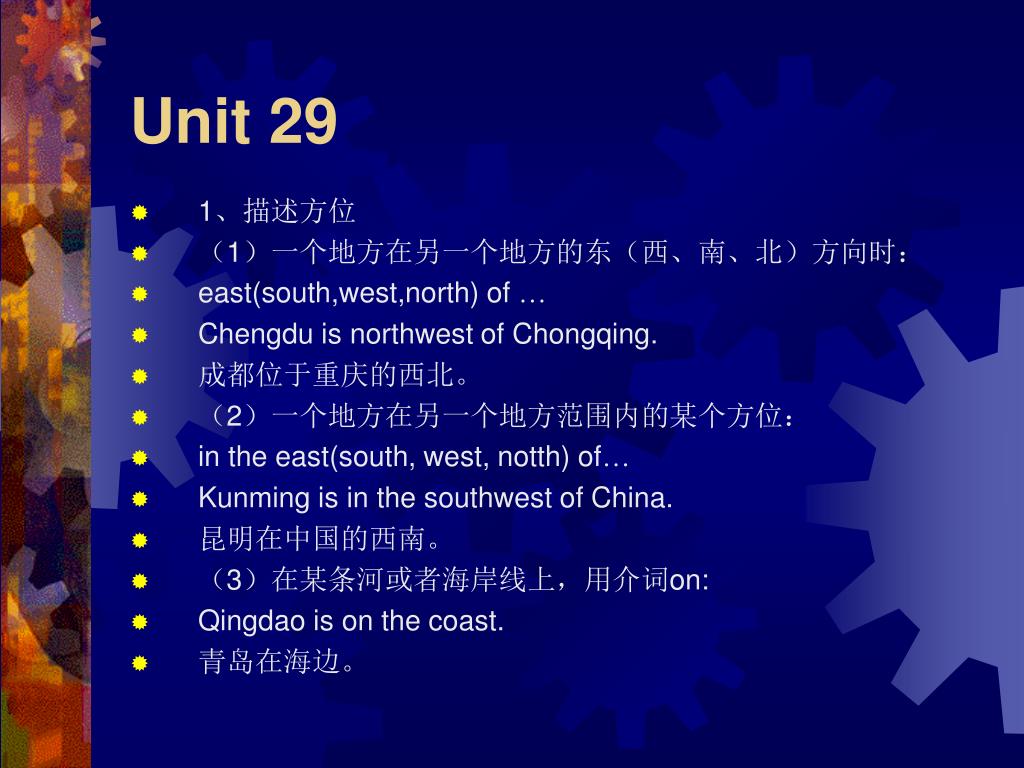 Unit 29

1、描述方位
（1）一个地方在另一个地方的东（西、南、北）方向时：
east(south,west,north) of …
Chengdu is northwest of Chongqing.
成都位于重庆的西北。
（2）一个地方在另一个地方范围内的某个方位：
in the east(south, west, notth) of…
Kunming is in the southwest of China.
昆明在中国的西南。
（3）在某条河或者海岸线上，用介词on:
Qingdao is on the coast.
青岛在海边。